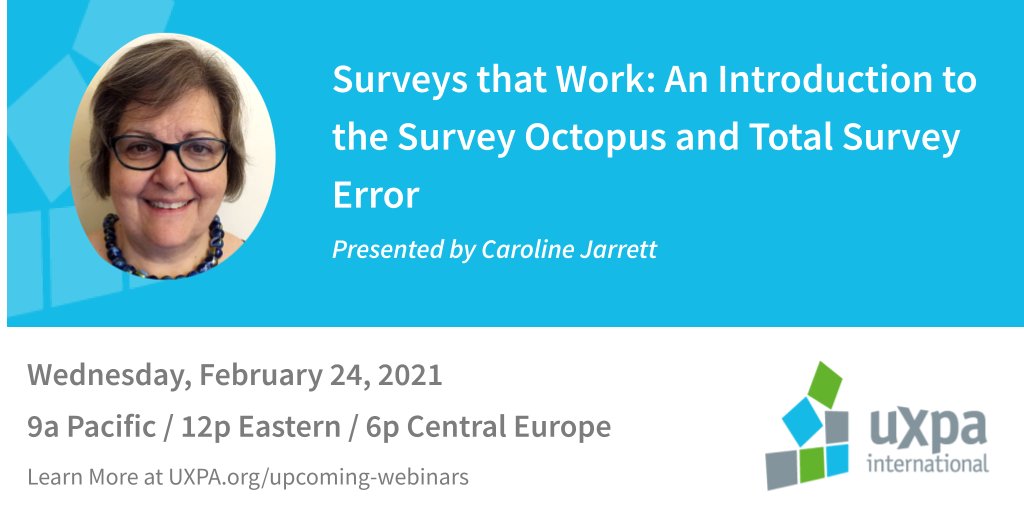 Surveys that Work: An Introduction to the Survey Octopus and Total Survey Error

Presented by Caroline Jarrett

Wednesday, February 24, 2021

9a Pacific / 12p Eastern / 6p Central Europe

Learn More at UXPA.org/upcoming-webinars

uxpa international